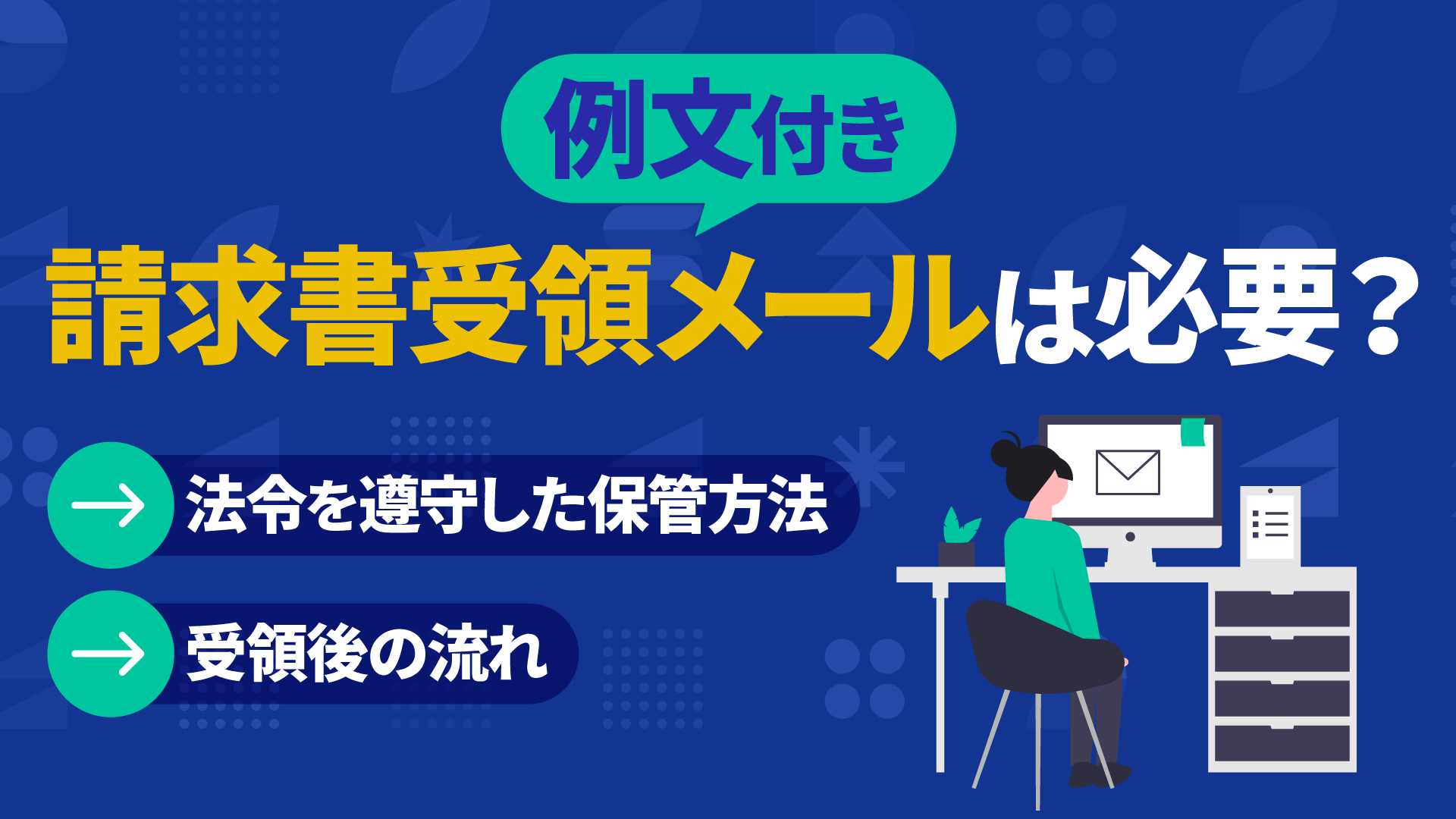 例文付き

請求書受領メールは必要？

→ 法令を遵守した保管方法

→ 受領後の流れ